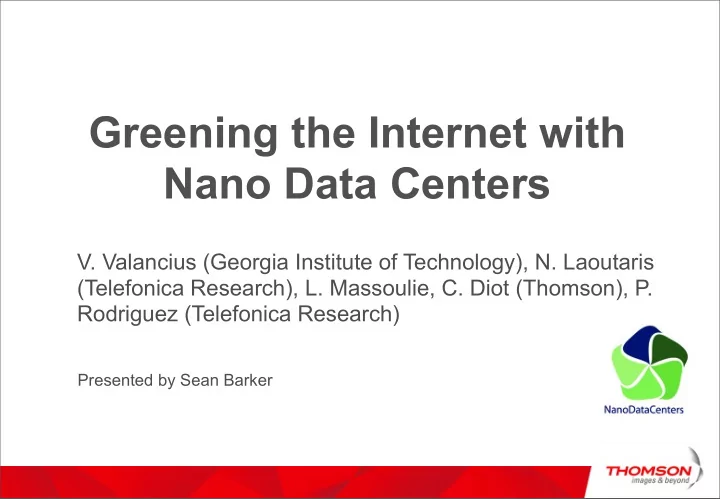 Greening the Internet with Nano Data Centers

V. Valancius (Georgia Institute of Technology), N. Laoutaris (Telefonica Research), L. Massoulie, C. Diot (Thomson), P. Rodriguez (Telefonica Research)

Presented by Sean Barker

NanoDataCenters

THOMSON
images & beyond